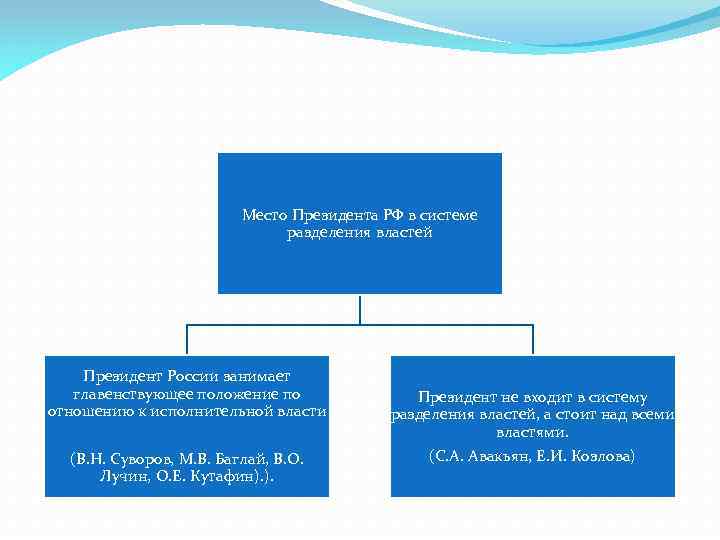 Место Президента РФ в системе разделения властей

Президент России занимает главенствующее положение по отношению к исполнительной власти

(В.Н. Суворов, М.В. Баглай, В.О. Лучин, О.Е. Кутафин).).

Президент не входит в систему разделения властей, а стоит над всеми властями.

(С.А. Авакьян, Е.И. Козлова)